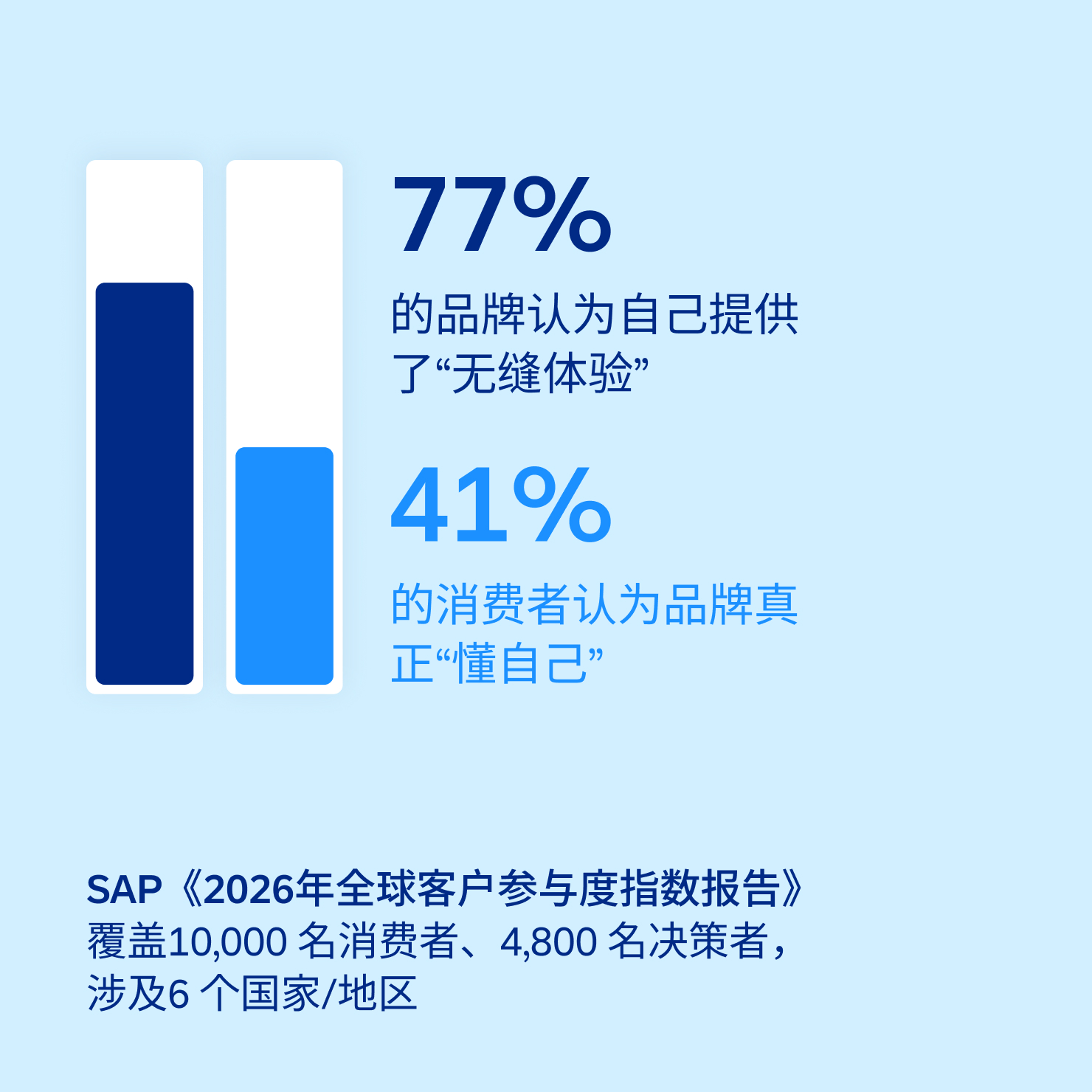 77%

的品牌认为自己提供了“无缝体验”

41%

的消费者认为品牌真正“懂自己”

SAP《2026年全球客户参与度指数报告》
覆盖10,000 名消费者、4,800 名决策者，涉及6 个国家/地区